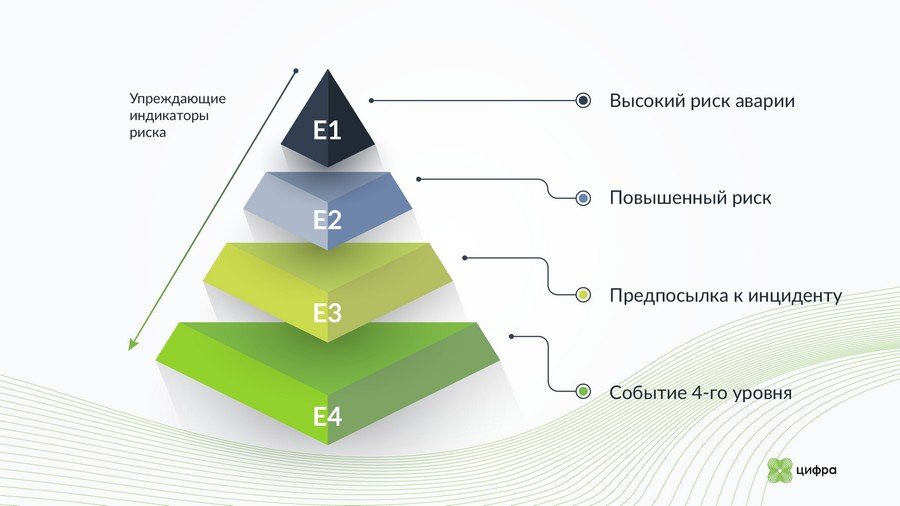 Упреждающие индикаторы риска

E1

E2

E3

E4

Высокий риск аварии

Повышенный риск

Предпосылка к инциденту

Событие 4-го уровня

цифра